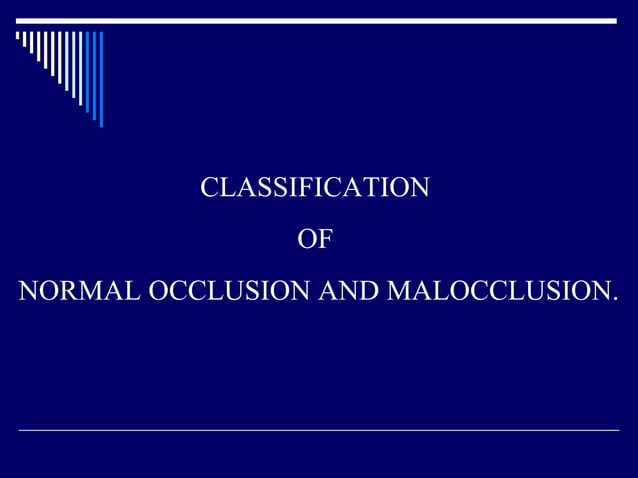 CLASSIFICATION
OF
NORMAL OCCLUSION AND MALOCCLUSION.